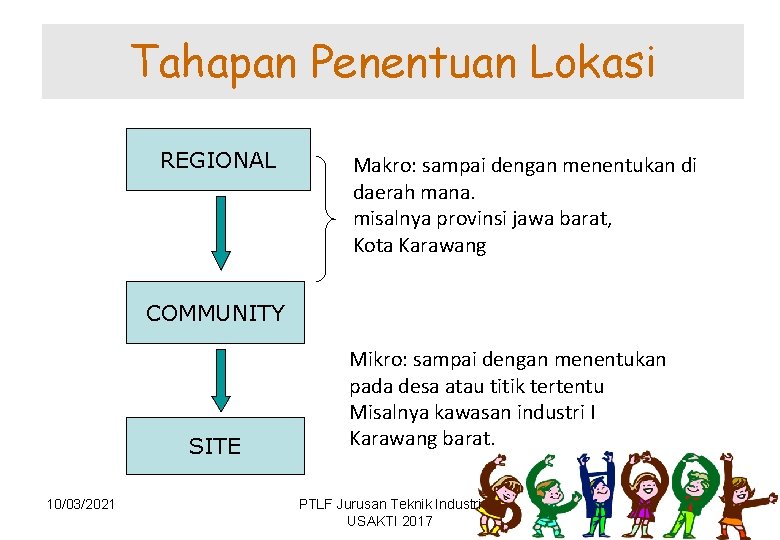 Tahapan Penentuan Lokasi

REGIONAL

COMMUNITY

SITE

Makro: sampai dengan menentukan di daerah mana.
misalnya provinsi jawa barat,
Kota Karawang

Mikro: sampai dengan menentukan pada desa atau titik tertentu
Misalnya kawasan industri I Karawang barat.

10/03/2021

PTLF Jurusan Teknik Industri
USAKTI 2017